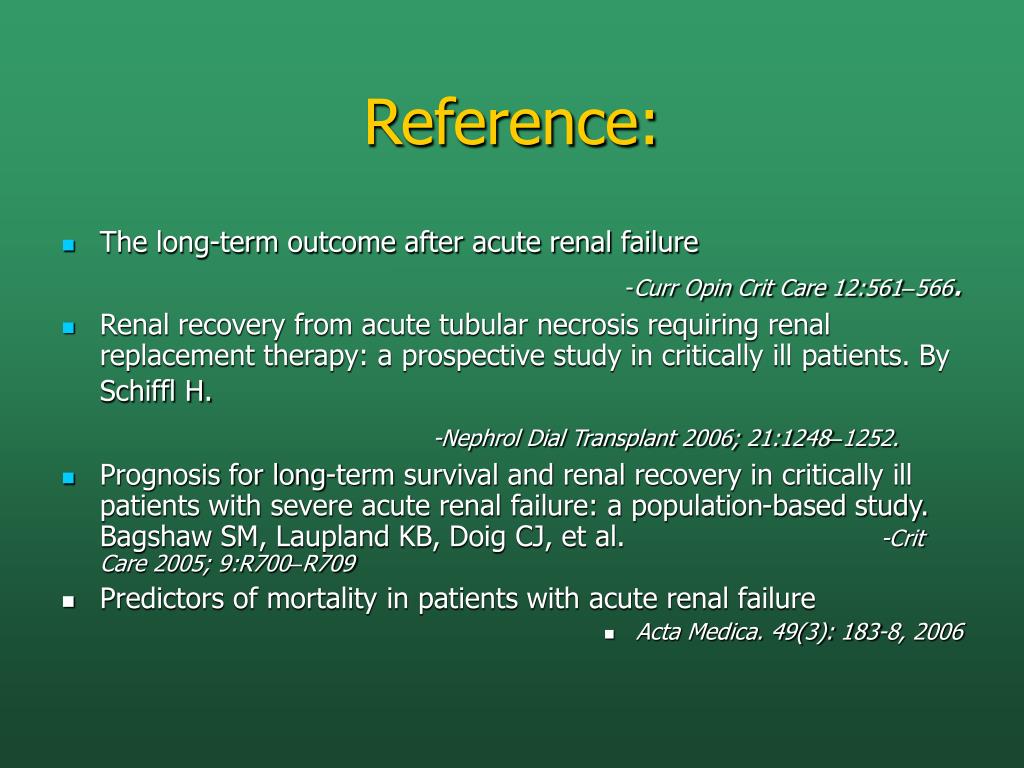 Reference:

The long-term outcome after acute renal failure

-Curr Opin Crit Care 12:561–566.

Renal recovery from acute tubular necrosis requiring renal replacement therapy: a prospective study in critically ill patients. By Schiffl H.

-Nephrol Dial Transplant 2006; 21:1248–1252.

Prognosis for long-term survival and renal recovery in critically ill patients with severe acute renal failure: a population-based study. Bagshaw SM, Laupland KB, Doig CJ, et al. -Crit Care 2005; 9:R700–R709

Predictors of mortality in patients with acute renal failure

Acta Medica. 49(3): 183-8, 2006